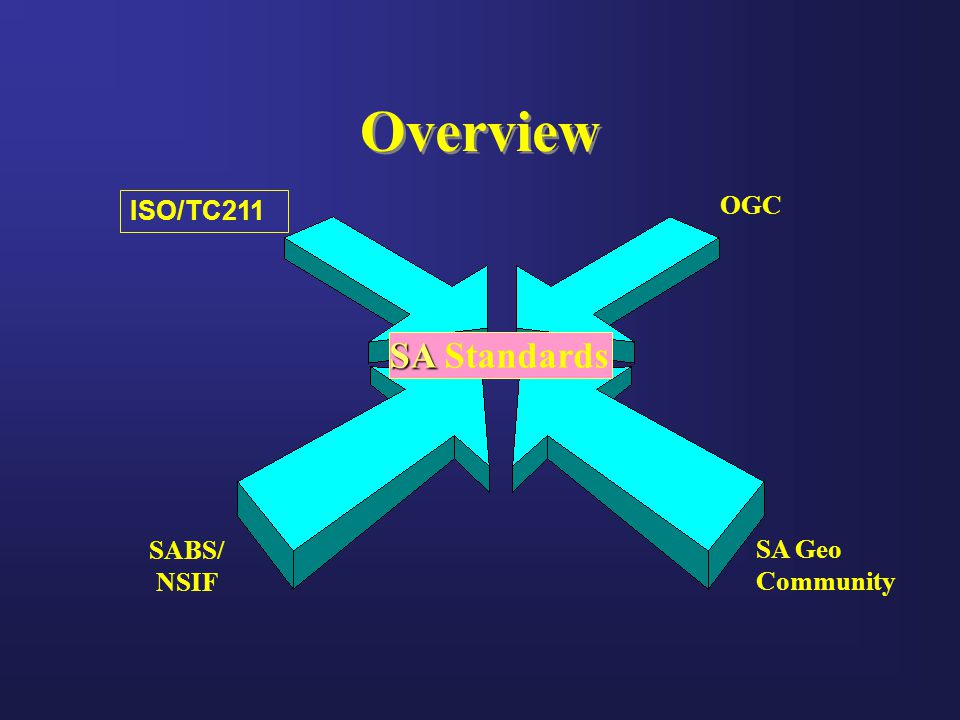 Overview

ISO/TC211

OGC

SA Standards

SABS/
NSIF

SA Geo
Community